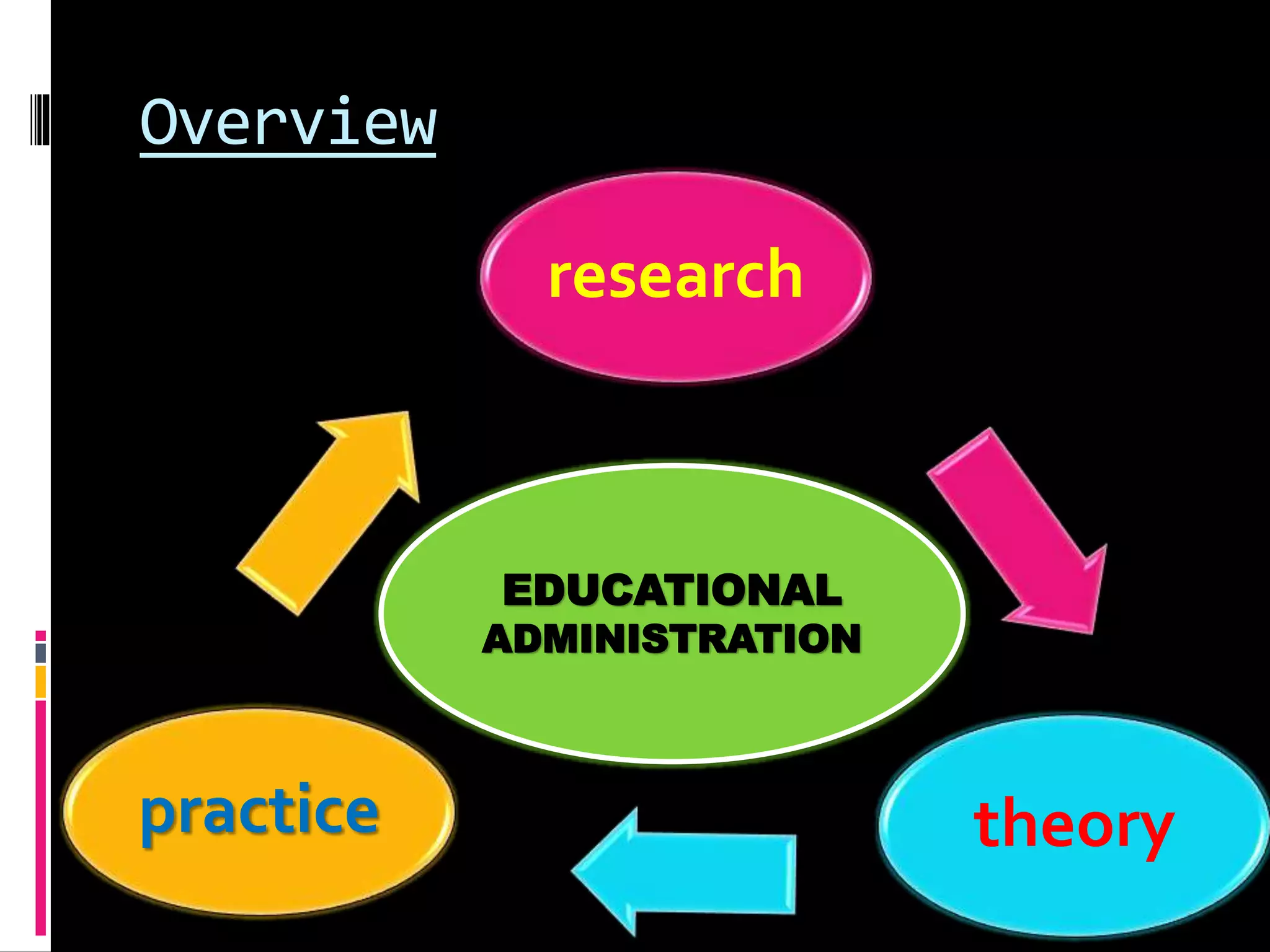 Overview

research

EDUCATIONAL ADMINISTRATION

practice

theory